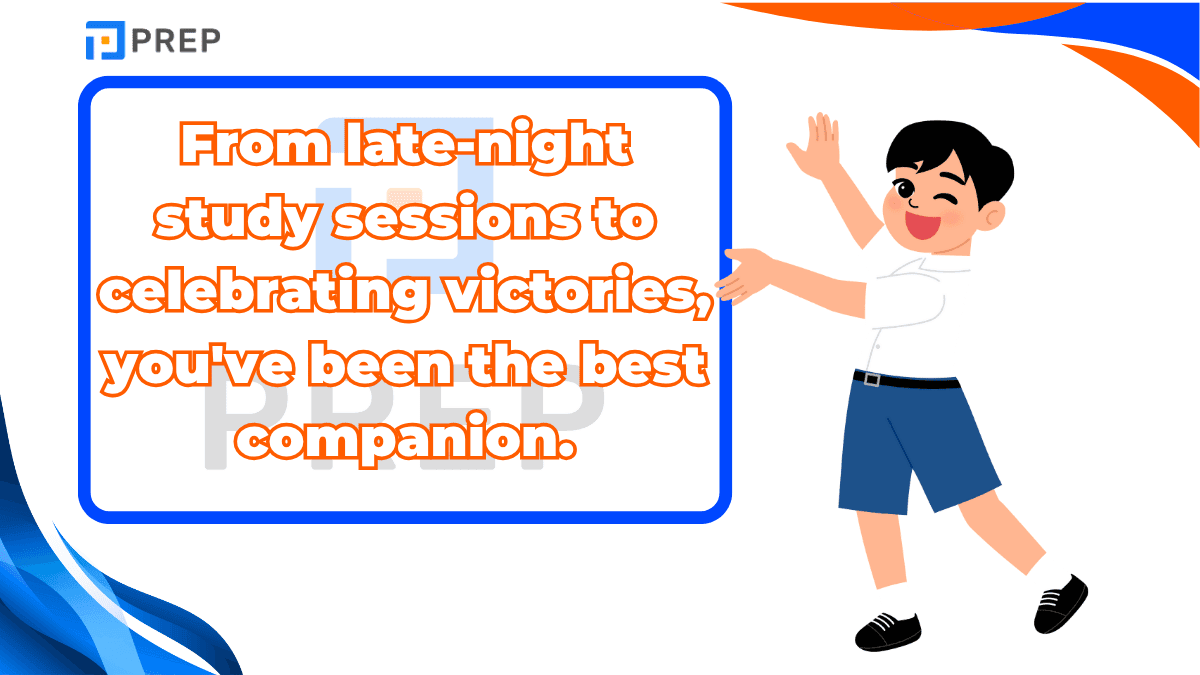 PREP

From late-night study sessions to celebrating victories, you've been the best companion.

PREP